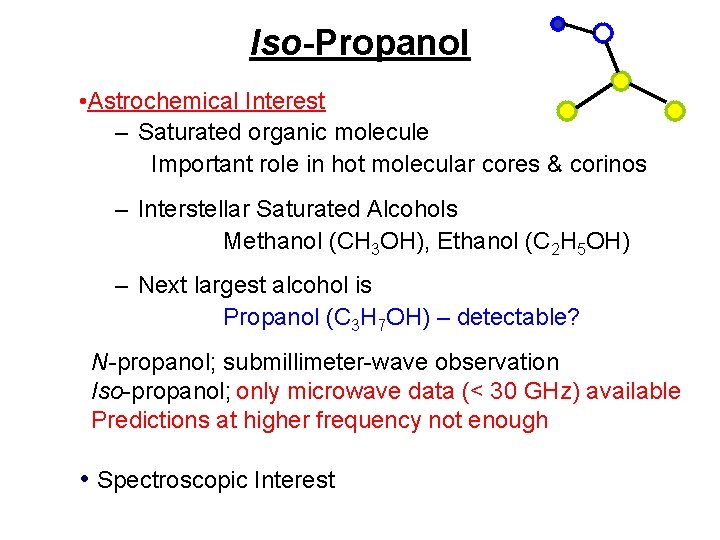 Iso-Propanol

•Astrochemical Interest

– Saturated organic molecule

Important role in hot molecular cores & corinos

– Interstellar Saturated Alcohols

Methanol ($CH_3OH$), Ethanol ($C_2H_5OH$)

– Next largest alcohol is

Propanol ($C_3H_7OH$) – detectable?

N-propanol; submillimeter-wave observation
Iso-propanol; only microwave data (< 30 GHz) available
Predictions at higher frequency not enough

• Spectroscopic Interest